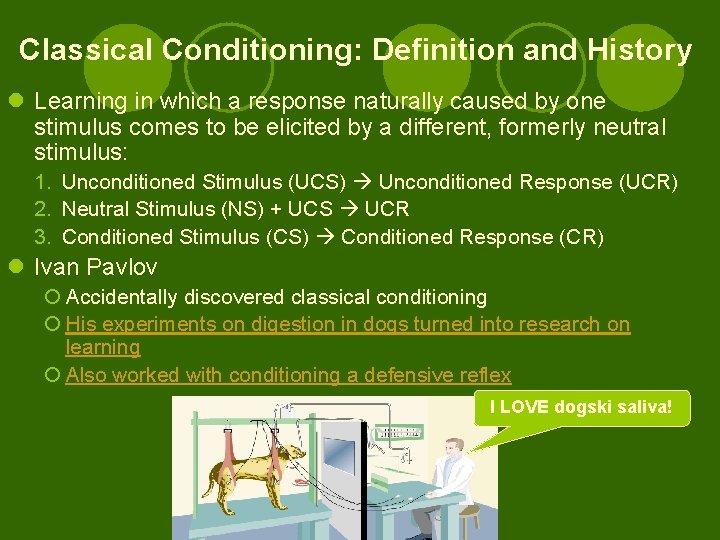 Classical Conditioning: Definition and History

Learning in which a response naturally caused by one stimulus comes to be elicited by a different, formerly neutral stimulus:

1. Unconditioned Stimulus (UCS) → Unconditioned Response (UCR)
2. Neutral Stimulus (NS) + UCS → UCR
3. Conditioned Stimulus (CS) → Conditioned Response (CR)

Ivan Pavlov

Accidentally discovered classical conditioning

His experiments on digestion in dogs turned into research on learning

Also worked with conditioning a defensive reflex

I LOVE dogski saliva!